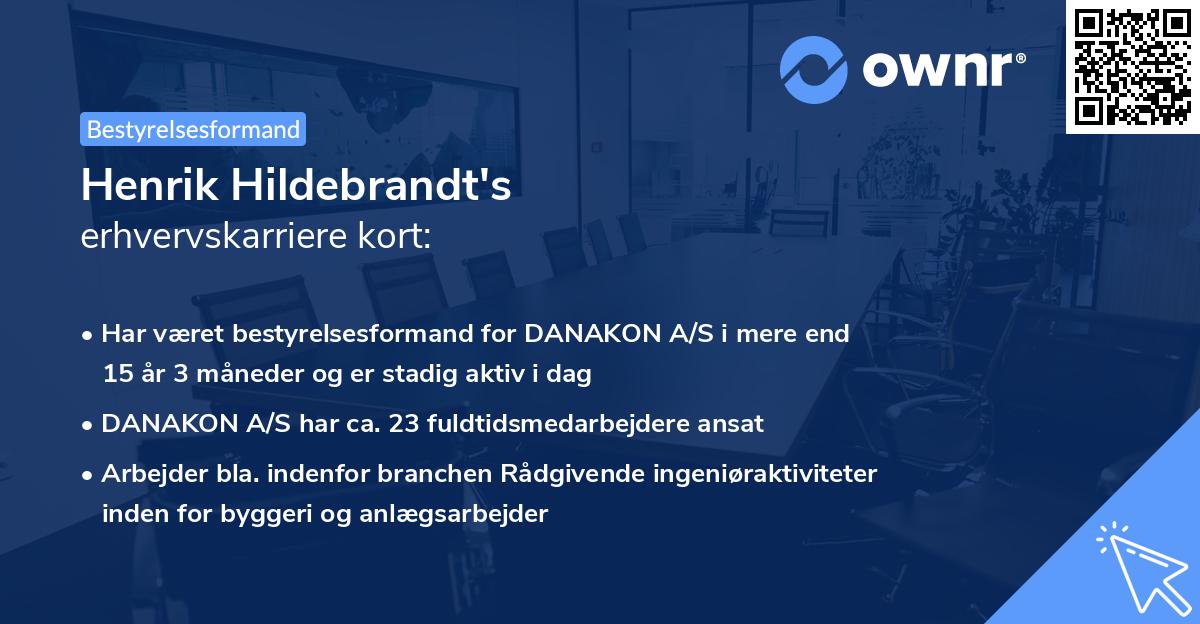 ownr®

Bestyrelsesformand

Henrik Hildebrandt's
erhvervskarriere kort:

• Har været bestyrelsesformand for DANAKON A/S i mere end 15 år 3 måneder og er stadig aktiv i dag
• DANAKON A/S har ca. 23 fuldtidsmedarbejdere ansat
• Arbejder bla. indenfor branchen Rådgivende ingeniøraktiviteter inden for byggeri og anlægsarbejder